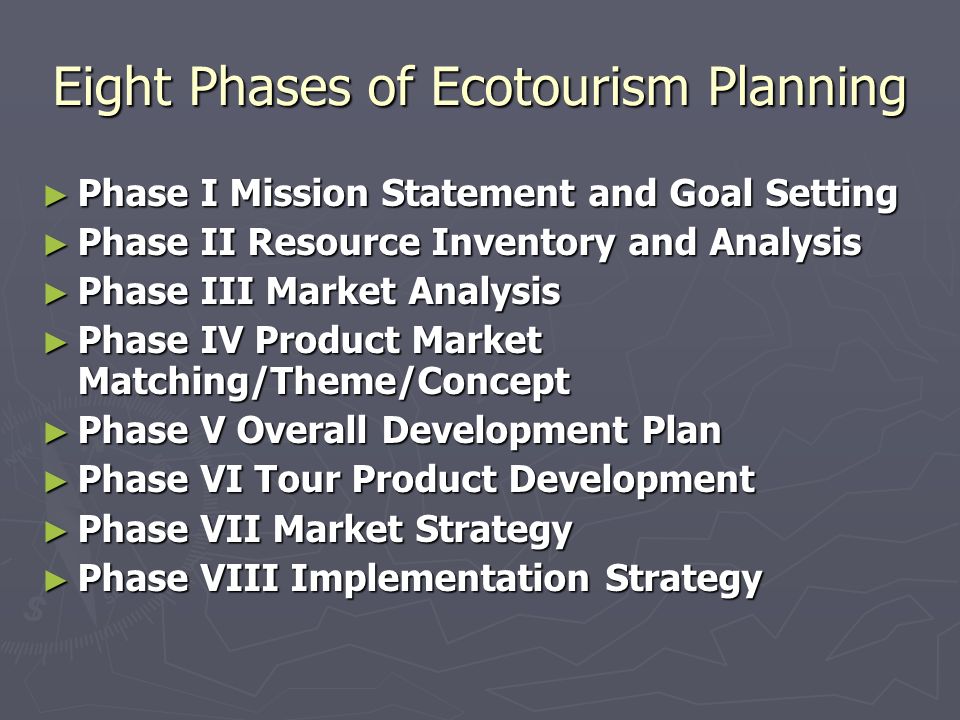 Eight Phases of Ecotourism Planning

► Phase I Mission Statement and Goal Setting
► Phase II Resource Inventory and Analysis
► Phase III Market Analysis
► Phase IV Product Market Matching/Theme/Concept
► Phase V Overall Development Plan
► Phase VI Tour Product Development
► Phase VII Market Strategy
► Phase VIII Implementation Strategy